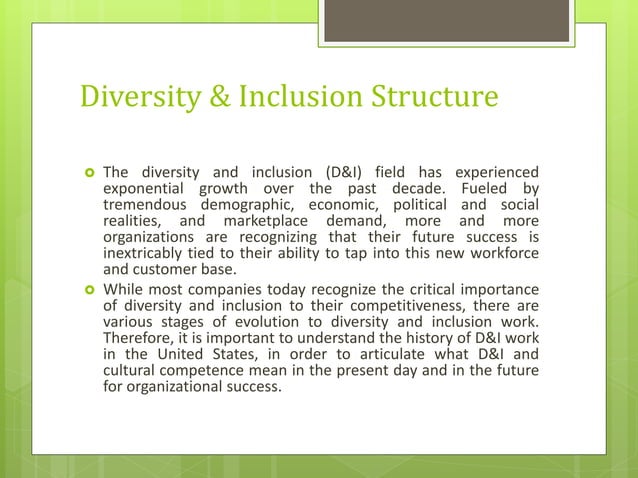 Diversity & Inclusion Structure

The diversity and inclusion (D&I) field has experienced exponential growth over the past decade. Fueled by tremendous demographic, economic, political and social realities, and marketplace demand, more and more organizations are recognizing that their future success is inextricably tied to their ability to tap into this new workforce and customer base.

While most companies today recognize the critical importance of diversity and inclusion to their competitiveness, there are various stages of evolution to diversity and inclusion work. Therefore, it is important to understand the history of D&I work in the United States, in order to articulate what D&I and cultural competence mean in the present day and in the future for organizational success.